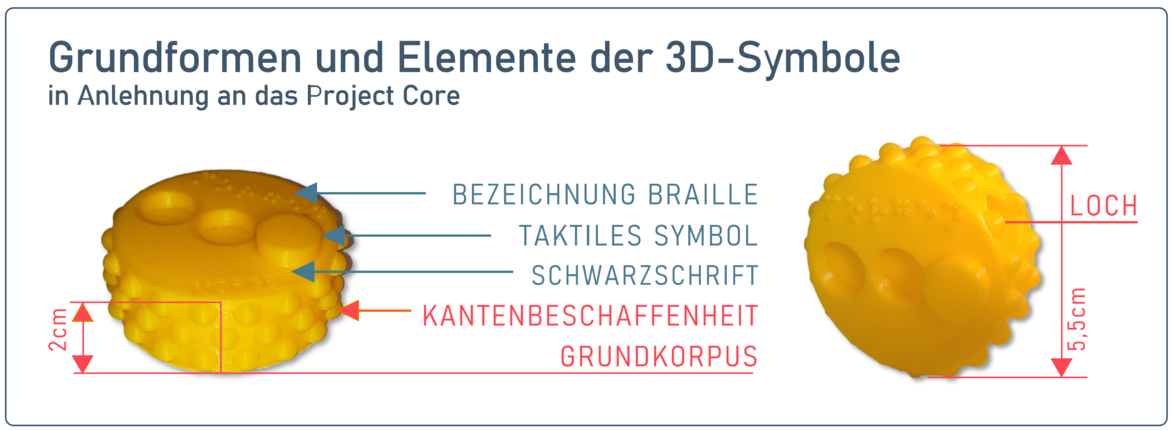 Grundformen und Elemente der 3D-Symbole
in Anlehnung an das Project Core

BEZEICHNUNG BRAILLE
TAKTILES SYMBOL
SCHWARZSCHRIFT
KANTENBESCHAFFENHEIT
GRUNDKORPUS

2cm

LOCH

5,5cm